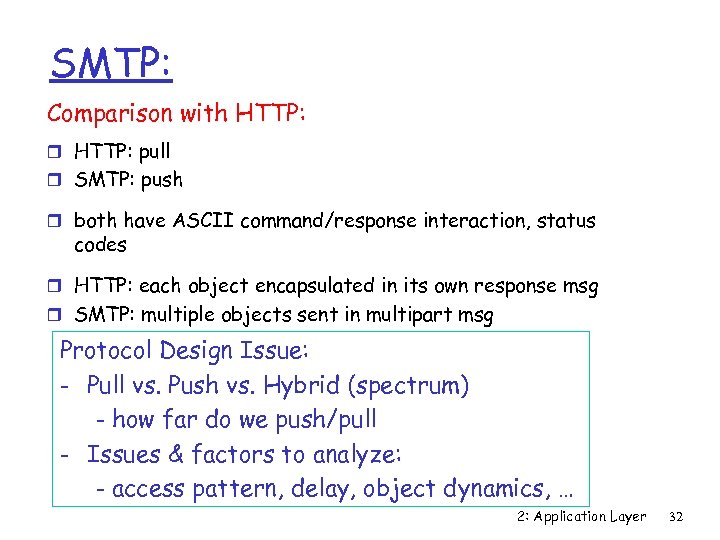 SMTP:

Comparison with HTTP:

HTTP: pull

SMTP: push

both have ASCII command/response interaction, status codes

HTTP: each object encapsulated in its own response msg

SMTP: multiple objects sent in multipart msg

Protocol Design Issue:
- Pull vs. Push vs. Hybrid (spectrum)
  - how far do we push/pull
- Issues & factors to analyze:
  - access pattern, delay, object dynamics, …

2: Application Layer 32